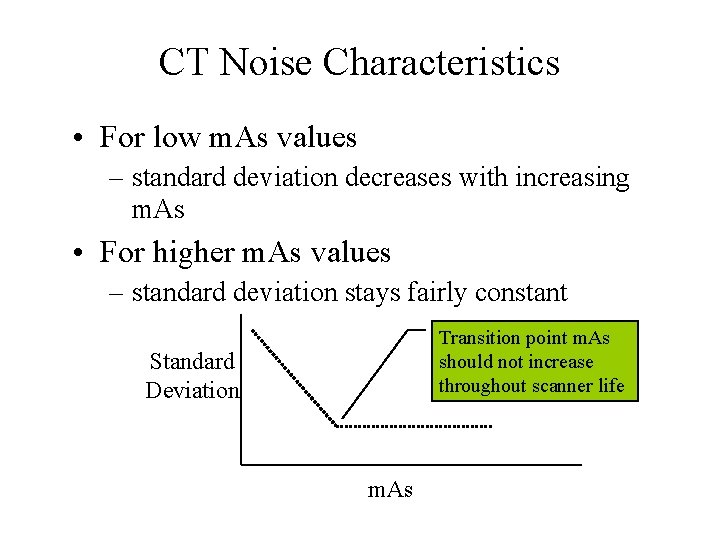 CT Noise Characteristics

• For low mAs values

– standard deviation decreases with increasing mAs

• For higher mAs values

– standard deviation stays fairly constant

Standard Deviation

Transition point mAs should not increase throughout scanner life

mAs